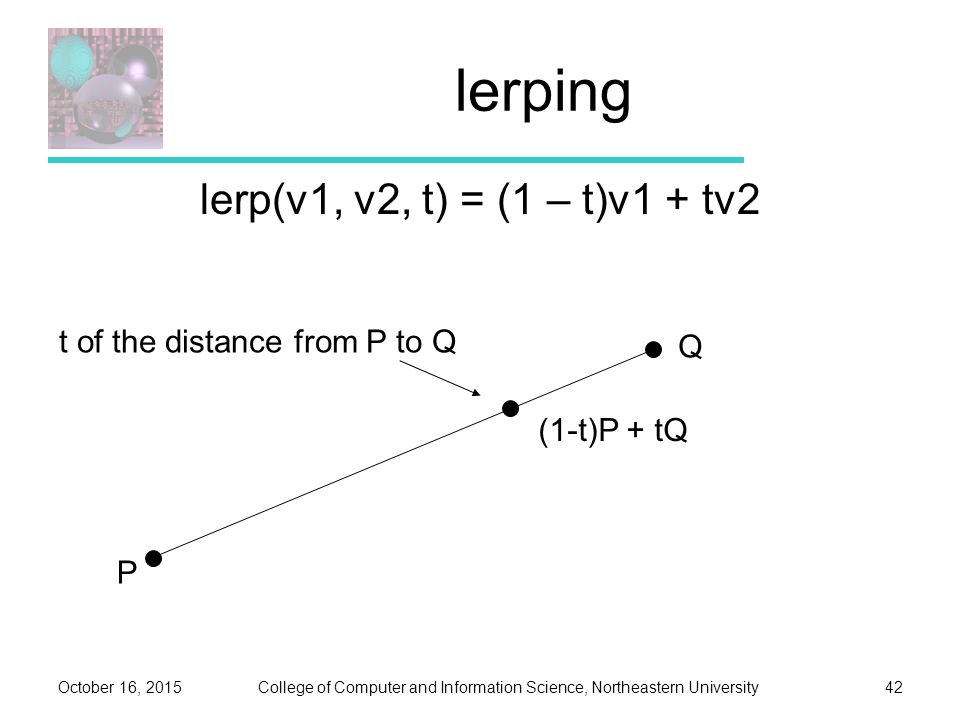 lerping

lerp(v1, v2, t) = (1 – t)v1 + tv2

t of the distance from P to Q

Q

(1-t)P + tQ

P

October 16, 2015

College of Computer and Information Science, Northeastern University

42